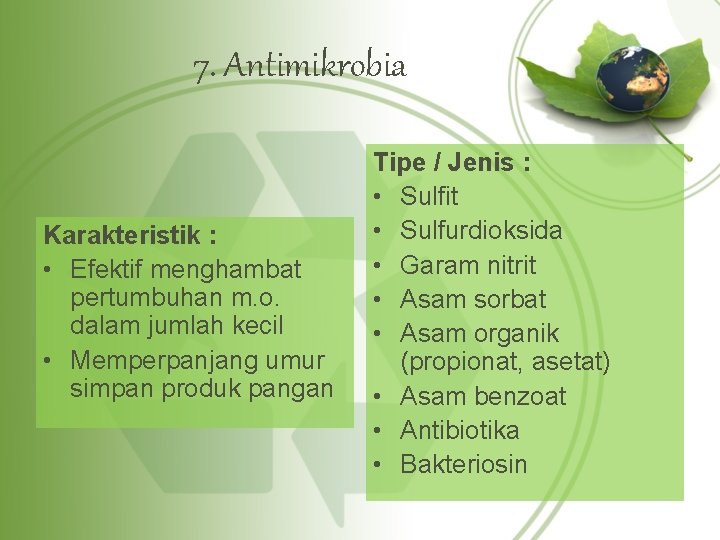 7. Antimikrobia

Karakteristik :
• Efektif menghambat pertumbuhan m.o. dalam jumlah kecil
• Memperpanjang umur simpan produk pangan

Tipe / Jenis :
• Sulfit
• Sulfurdioksida
• Garam nitrit
• Asam sorbat
• Asam organik (propionat, asetat)
• Asam benzoat
• Antibiotika
• Bakteriosin